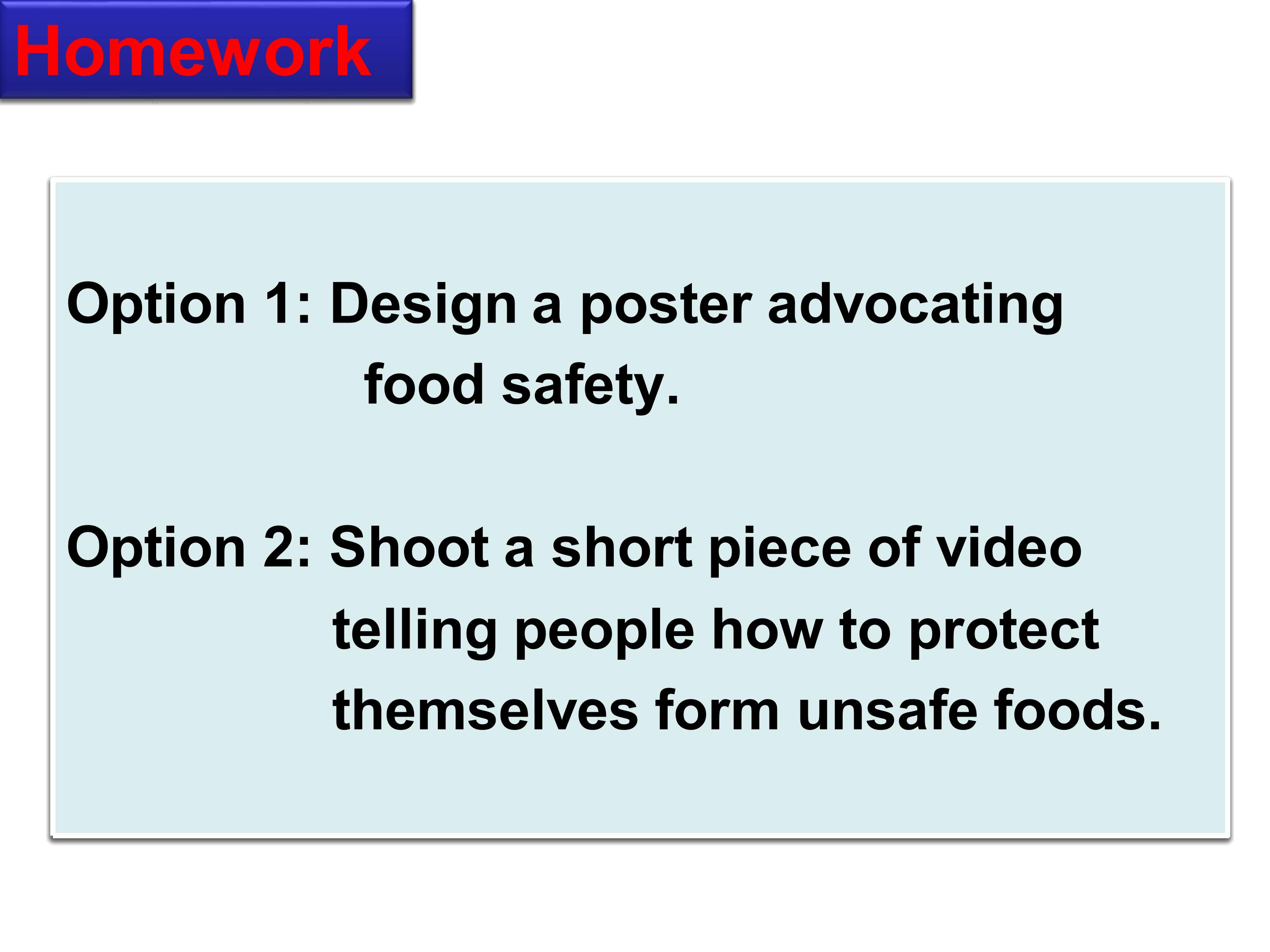 Homework

Option 1: Design a poster advocating food safety.

Option 2: Shoot a short piece of video telling people how to protect themselves form unsafe foods.